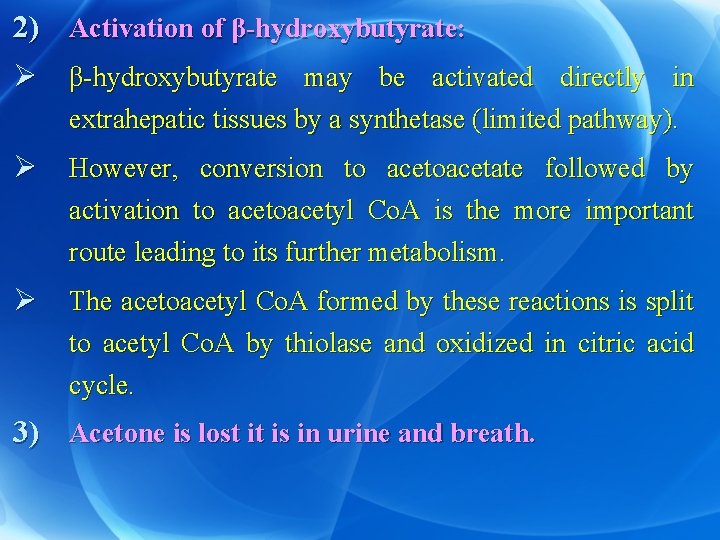 2) Activation of β-hydroxybutyrate:

➢ β-hydroxybutyrate may be activated directly in extrahepatic tissues by a synthetase (limited pathway).

➢ However, conversion to acetoacetate followed by activation to acetoacetyl CoA is the more important route leading to its further metabolism.

➢ The acetoacetyl CoA formed by these reactions is split to acetyl CoA by thiolase and oxidized in citric acid cycle.

3) Acetone is lost it is in urine and breath.